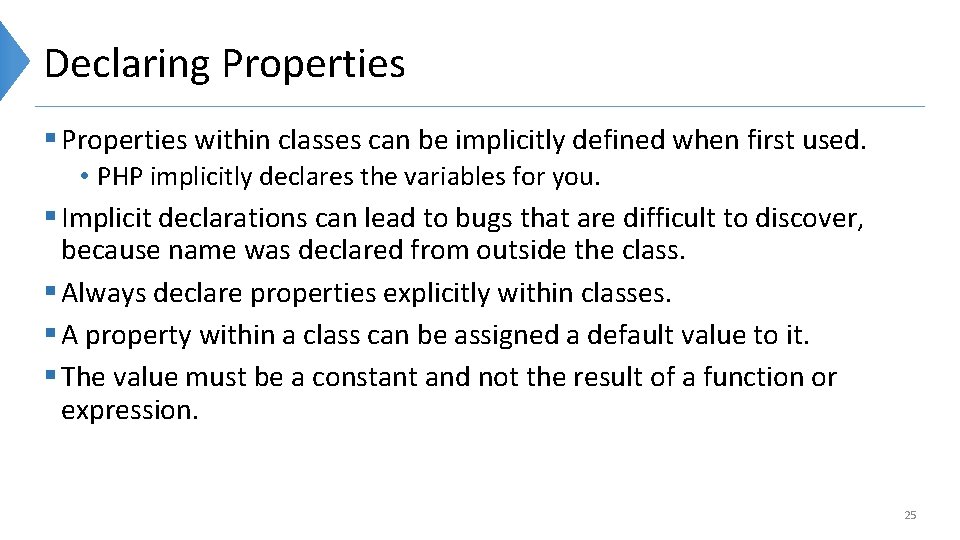 Declaring Properties

▪ Properties within classes can be implicitly defined when first used.

• PHP implicitly declares the variables for you.

▪ Implicit declarations can lead to bugs that are difficult to discover, because name was declared from outside the class.

▪ Always declare properties explicitly within classes.

▪ A property within a class can be assigned a default value to it.

▪ The value must be a constant and not the result of a function or expression.

25